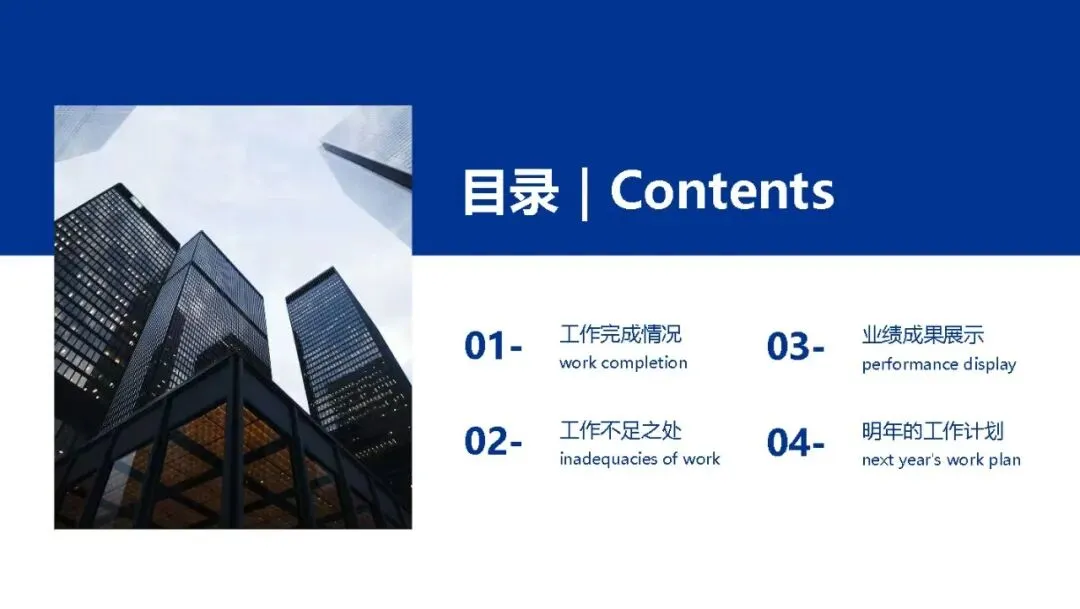 目录 | Contents

01- 工作完成情况
work completion

02- 工作不足之处
inadequacies of work

03- 业绩成果展示
performance display

04- 明年的工作计划
next year's work plan